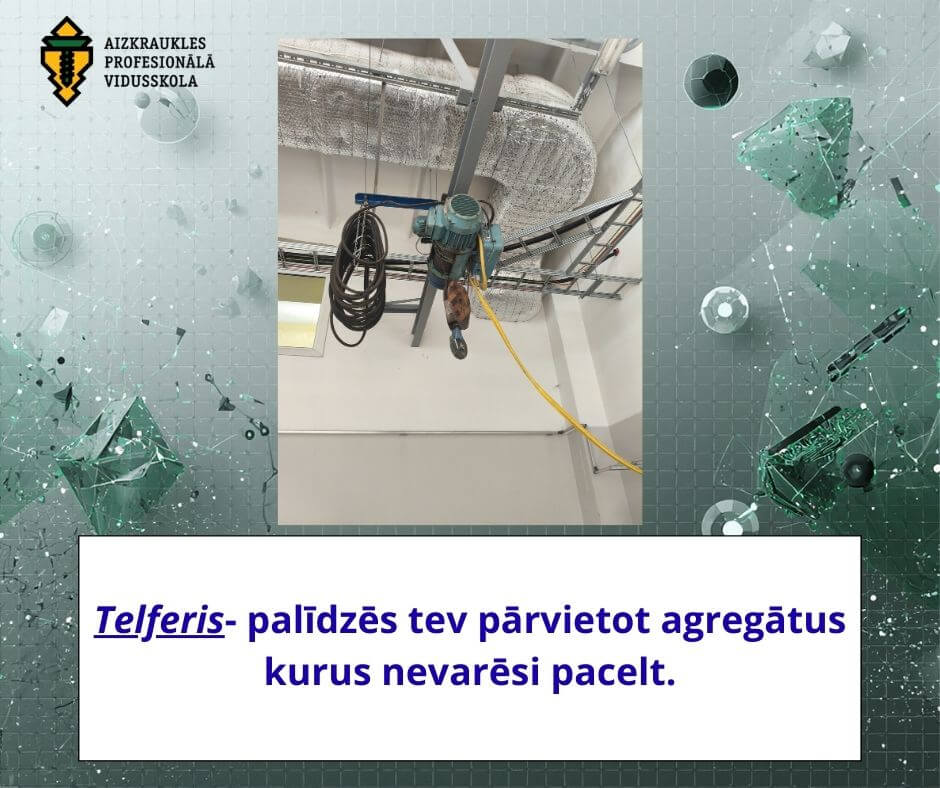 AIZKRAUKLES
PROFESIONĀLĀ
VIDUSSKOLA

Telferis- palīdzēs tev pārvietot agregātus kurus nevarēsi pacelt.